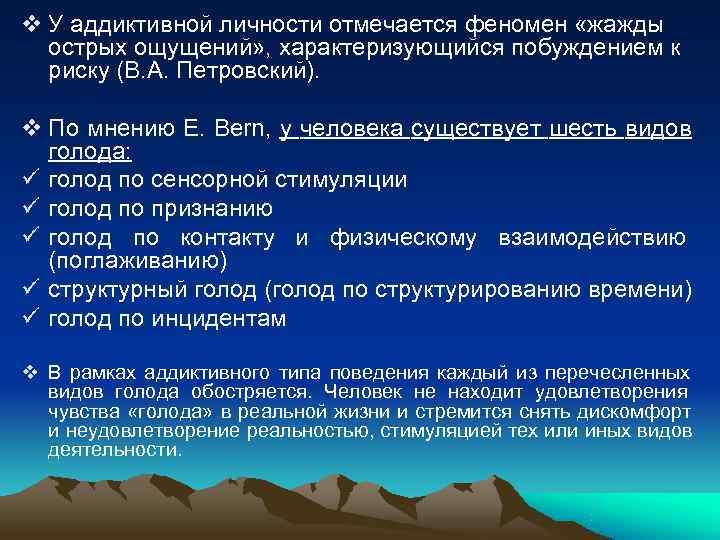 ❖ У аддиктивной личности отмечается феномен «жажды острых ощущений», характеризующийся побуждением к риску (В.А. Петровский).

❖ По мнению E. Bern, у человека существует шесть видов голода:
✓ голод по сенсорной стимуляции
✓ голод по признанию
✓ голод по контакту и физическому взаимодействию (поглаживанию)
✓ структурный голод (голод по структурированию времени)
✓ голод по инцидентам

❖ В рамках аддиктивного типа поведения каждый из перечесленных видов голода обостряется. Человек не находит удовлетворения чувства «голода» в реальной жизни и стремится снять дискомфорт и неудовлетворение реальностью, стимуляцией тех или иных видов деятельности.